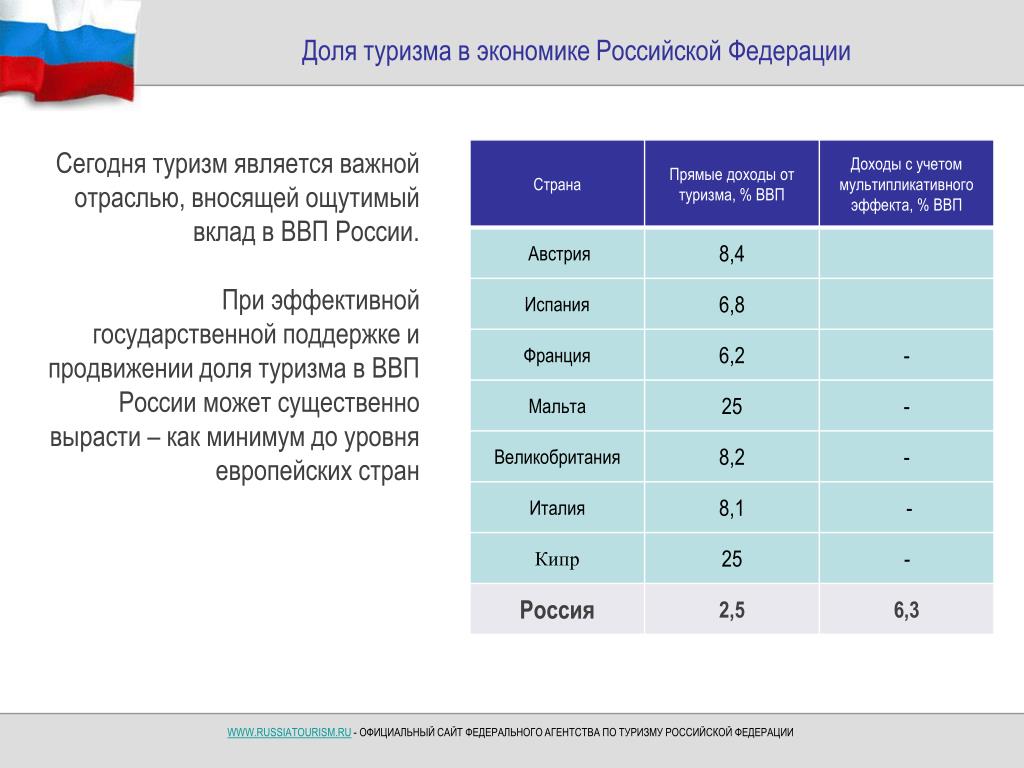 Доля туризма в экономике Российской Федерации

Сегодня туризм является важной отраслью, вносящей ощутимый вклад в ВВП России.

При эффективной государственной поддержке и продвижении доля туризма в ВВП России может существенно вырасти – как минимум до уровня европейских стран

| Страна | Прямые доходы от туризма, % ВВП | Доходы с учетом мультипликативного эффекта, % ВВП |
|---|---|---|
| Австрия | 8,4 | |
| Испания | 6,8 | |
| Франция | 6,2 | - |
| Мальта | 25 | - |
| Великобритания | 8,2 | - |
| Италия | 8,1 | - |
| Кипр | 25 | - |
| Россия | 2,5 | 6,3 |

WWW.RUSSIATOURISM.RU - ОФИЦИАЛЬНЫЙ САЙТ ФЕДЕРАЛЬНОГО АГЕНТСТВА ПО ТУРИЗМУ РОССИЙСКОЙ ФЕДЕРАЦИИ